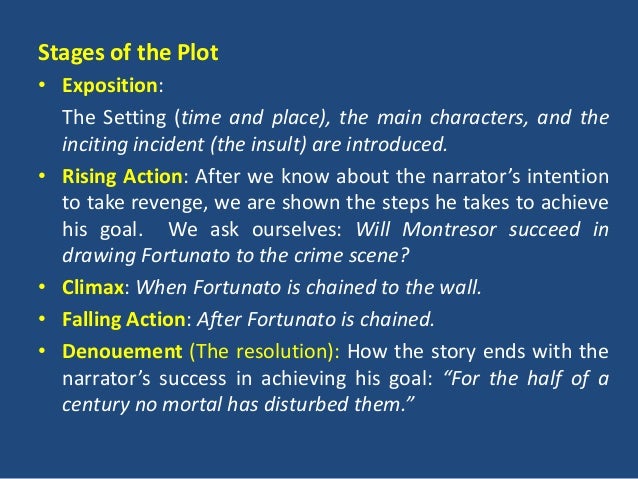 Stages of the Plot

• Exposition:

The Setting (time and place), the main characters, and the inciting incident (the insult) are introduced.

• Rising Action: After we know about the narrator's intention to take revenge, we are shown the steps he takes to achieve his goal. We ask ourselves: Will Montresor succeed in drawing Fortunato to the crime scene?

• Climax: When Fortunato is chained to the wall.

• Falling Action: After Fortunato is chained.

• Denouement (The resolution): How the story ends with the narrator's success in achieving his goal: "For the half of a century no mortal has disturbed them."